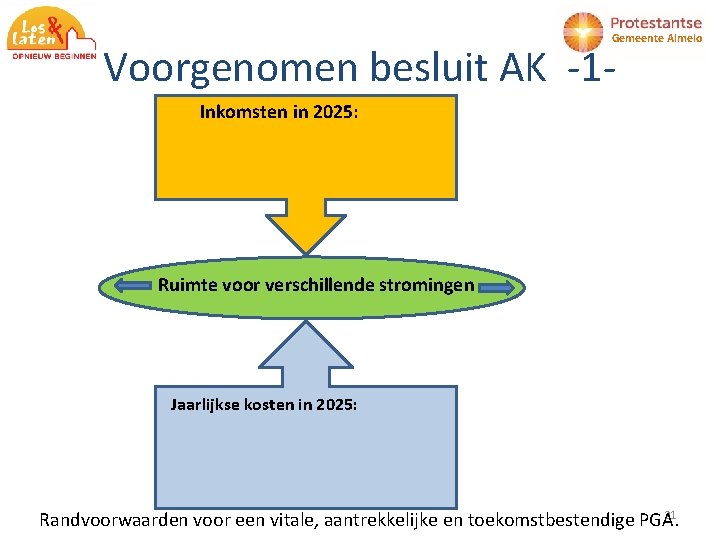 Los & laten
OPNIEUW BEGINNEN

Protestantse
Gemeente Almelo

Voorgenomen besluit AK -1-

Inkomsten in 2025:

Ruimte voor verschillende stromingen

Jaarlijkse kosten in 2025:

Randvoorwaarden voor een vitale, aantrekkelijke en toekomstbestendige PGA.

21